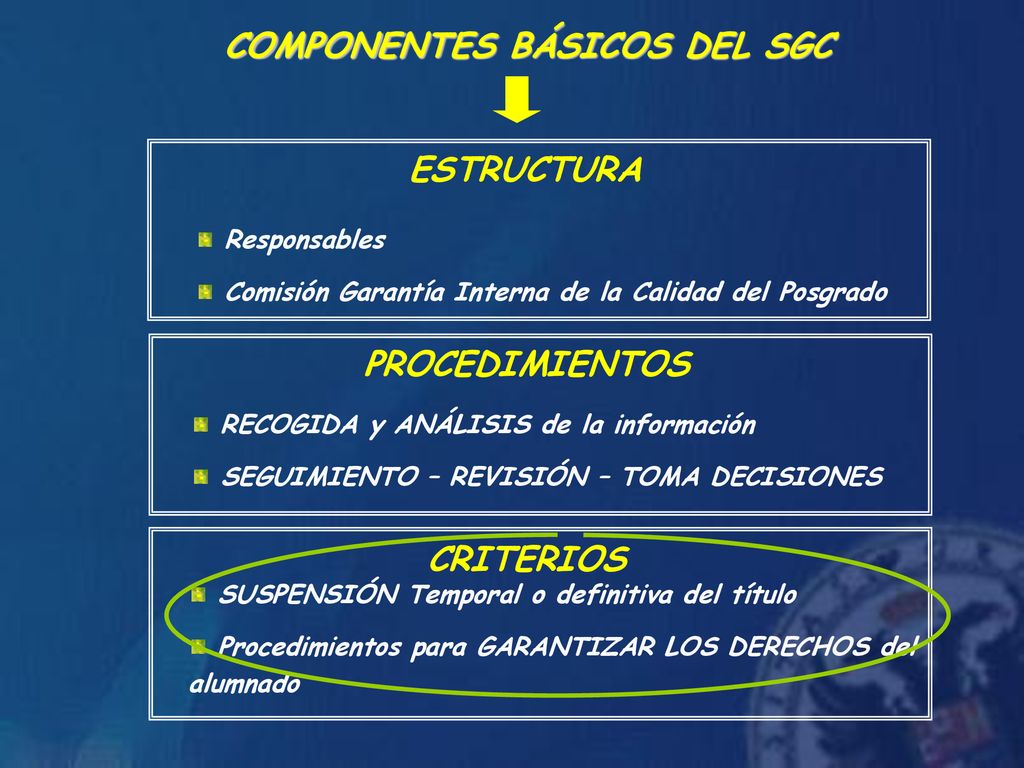 COMPONENTES BÁSICOS DEL SGC

ESTRUCTURA

Responsables

Comisión Garantía Interna de la Calidad del Posgrado

PROCEDIMIENTOS

RECOGIDA y ANÁLISIS de la información

SEGUIMIENTO – REVISIÓN – TOMA DECISIONES

CRITERIOS

SUSPENSIÓN Temporal o definitiva del título

Procedimientos para GARANTIZAR LOS DERECHOS del alumnado